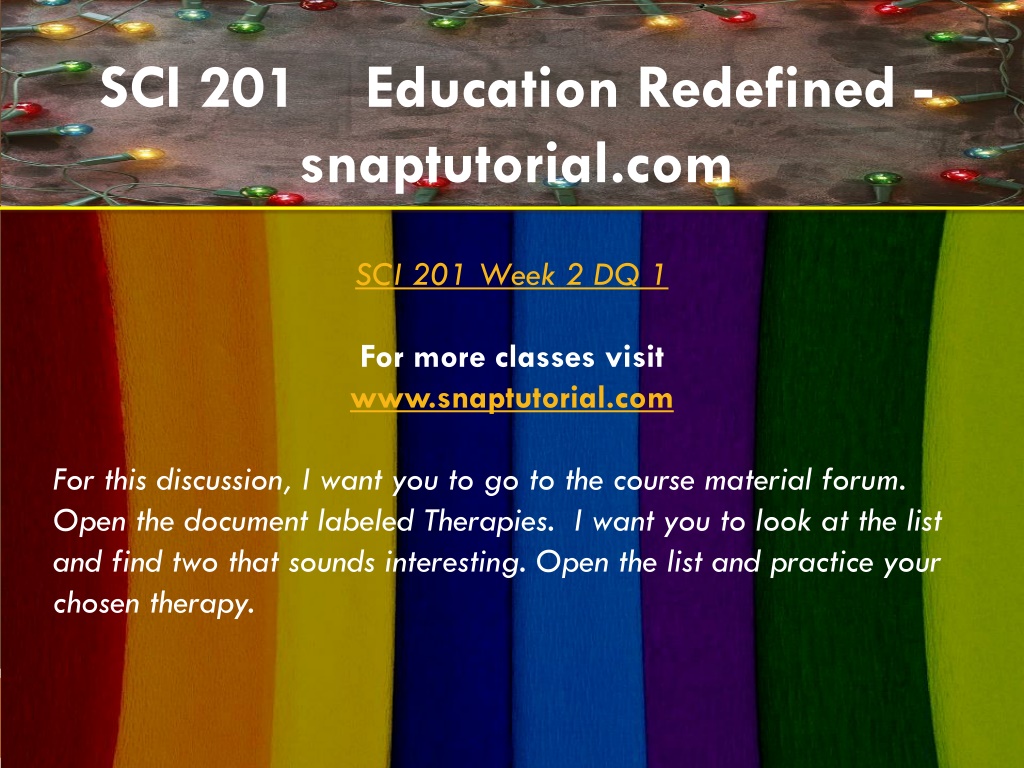 SCI 201 Education Redefined - snaptutorial.com

SCI 201 Week 2 DQ 1

For more classes visit
www.snaptutorial.com

For this discussion, I want you to go to the course material forum. Open the document labeled Therapies. I want you to look at the list and find two that sounds interesting. Open the list and practice your chosen therapy.